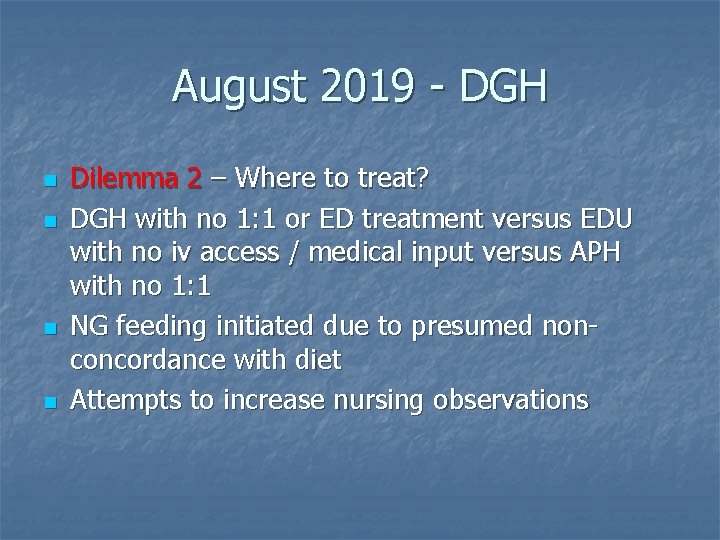 August 2019 - DGH

- Dilemma 2 – Where to treat?
- DGH with no 1:1 or ED treatment versus EDU with no iv access / medical input versus APH with no 1:1
- NG feeding initiated due to presumed non-concordance with diet
- Attempts to increase nursing observations